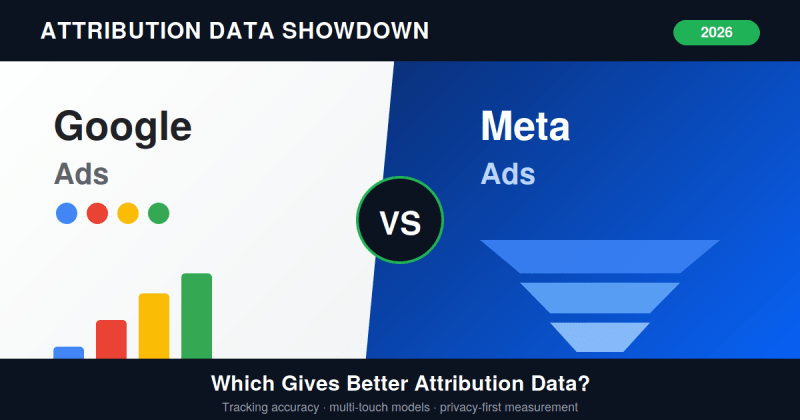 ATTRIBUTION DATA SHOWDOWN

2026

Google
Ads

VS

Meta
Ads

Which Gives Better Attribution Data?

Tracking accuracy · multi-touch models · privacy-first measurement